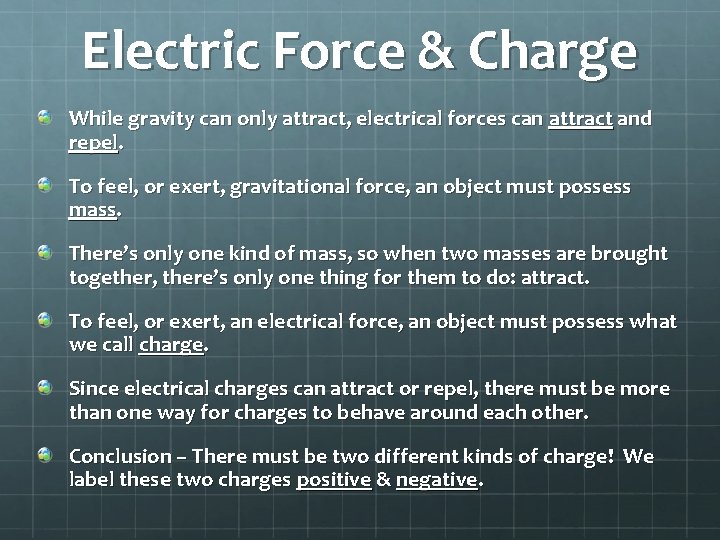 Electric Force & Charge

While gravity can only attract, electrical forces can attract and repel.

To feel, or exert, gravitational force, an object must possess mass.

There's only one kind of mass, so when two masses are brought together, there's only one thing for them to do: attract.

To feel, or exert, an electrical force, an object must possess what we call charge.

Since electrical charges can attract or repel, there must be more than one way for charges to behave around each other.

Conclusion – There must be two different kinds of charge! We label these two charges positive & negative.